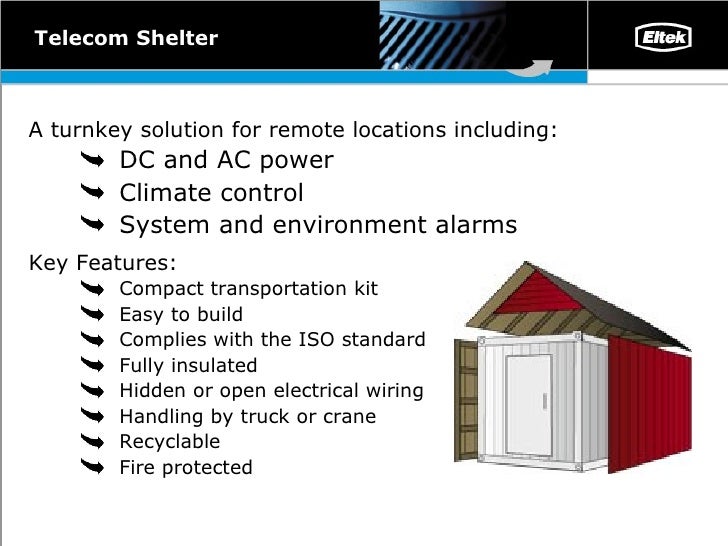 Telecom Shelter

Eltek

A turnkey solution for remote locations including:
DC and AC power
Climate control
System and environment alarms

Key Features:
Compact transportation kit
Easy to build
Complies with the ISO standard
Fully insulated
Hidden or open electrical wiring
Handling by truck or crane
Recyclable
Fire protected